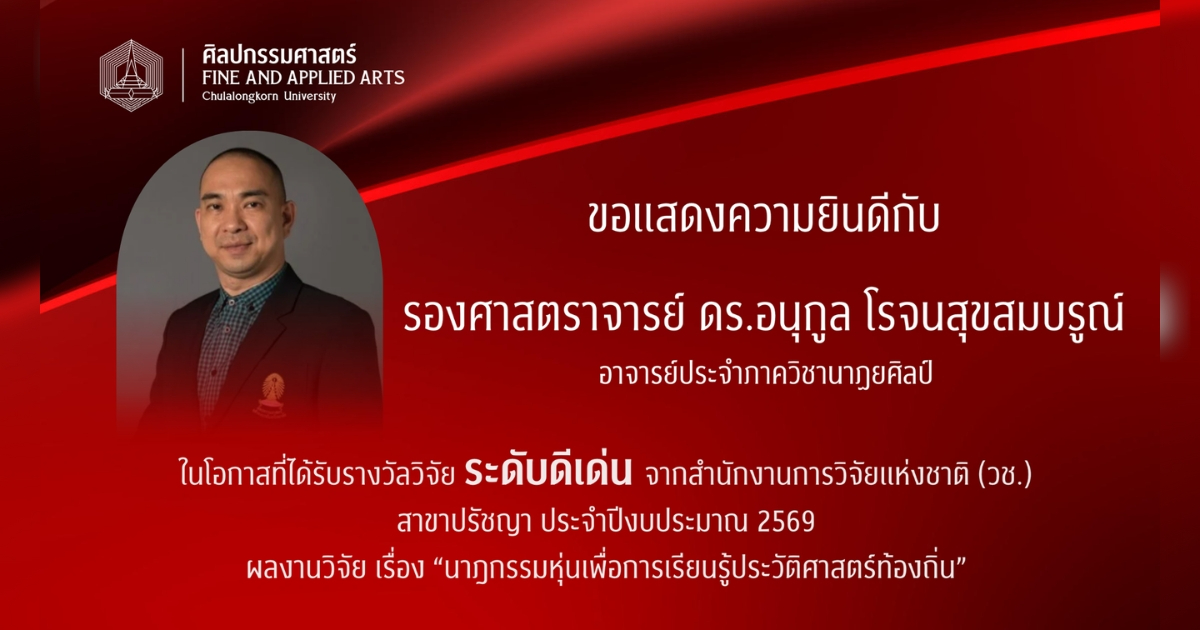 ศิลปกรรมศาสตร์
FINE AND APPLIED ARTS
Chulalongkorn University

ขอแสดงความยินดีกับ

รองศาสตราจารย์ ดร.อนุกูล โรจนสุขสมบูรณ์

อาจารย์ประจำภาควิชานาฏยศิลป์

ในโอกาสที่ได้รับรางวัลวิจัย ระดับดีเด่น จากสำนักงานการวิจัยแห่งชาติ (วช.)
สาขาปรัชญา ประจำปีงบประมาณ 2569
ผลงานวิจัย เรื่อง “นาฏกรรมหุ่นเพื่อการเรียนรู้ประวัติศาสตร์ท้องถิ่น”